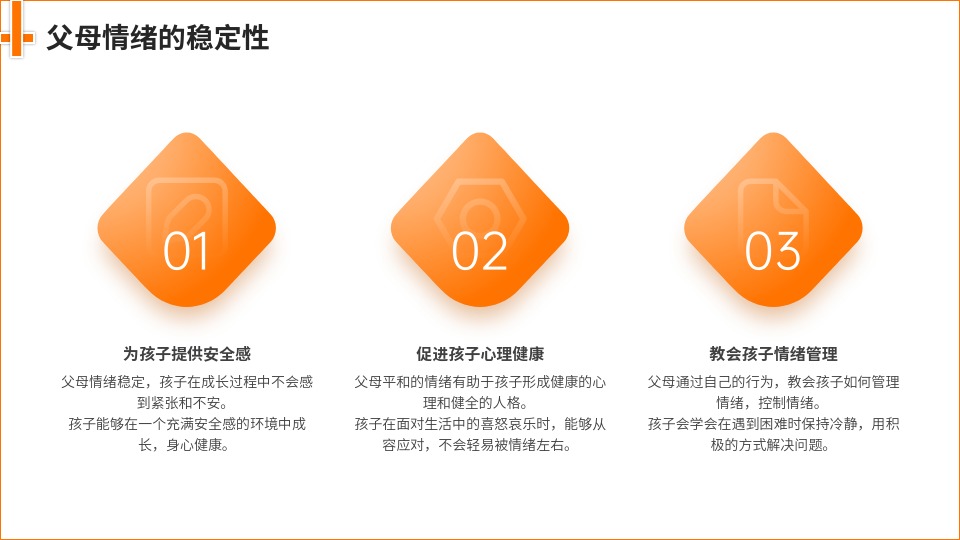 父母情绪的稳定性

01

为孩子提供安全感

父母情绪稳定，孩子在成长过程中不会感到紧张和不安。
孩子能够在一个充满安全感的环境中成长，身心健康。

02

促进孩子心理健康

父母平和的情绪有助于孩子形成健康的心理和健全的人格。
孩子在面对生活中的喜怒哀乐时，能够从容应对，不会轻易被情绪左右。

03

教会孩子情绪管理

父母通过自己的行为，教会孩子如何管理情绪，控制情绪。
孩子会学会在遇到困难时保持冷静，用积极的方式解决问题。